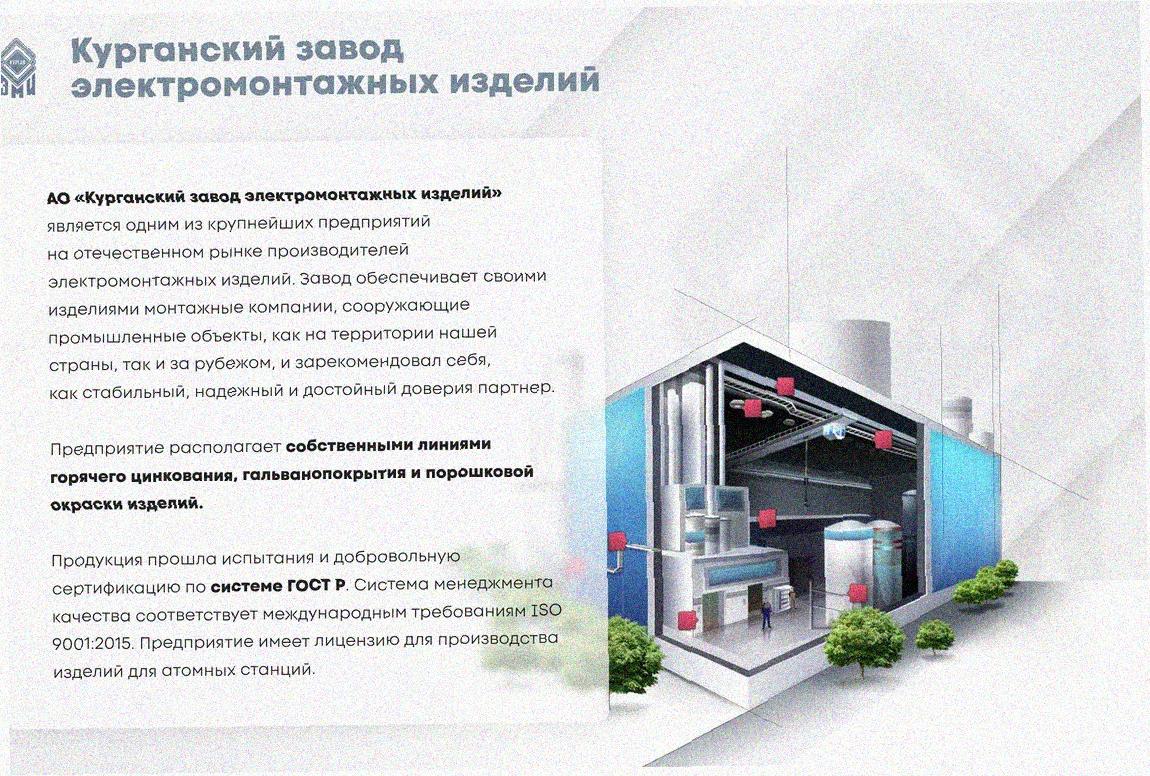 Курганский завод электромонтажных изделий

АО «Курганский завод электромонтажных изделий» является одним из крупнейших предприятий на отечественном рынке производителей электромонтажных изделий. Завод обеспечивает своими изделиями монтажные компании, сооружающие промышленные объекты, как на территории нашей страны, так и за рубежом, и зарекомендовал себя, как стабильный, надежный и достойный доверия партнер.

Предприятие располагает собственными линиями горячего цинкования, гальванопокрытия и порошковой окраски изделий.

Продукция прошла испытания и добровольную сертификацию по системе ГОСТ Р. Система менеджмента качества соответствует международным требованиям ISO 9001:2015. Предприятие имеет лицензию для производства изделий для атомных станций.